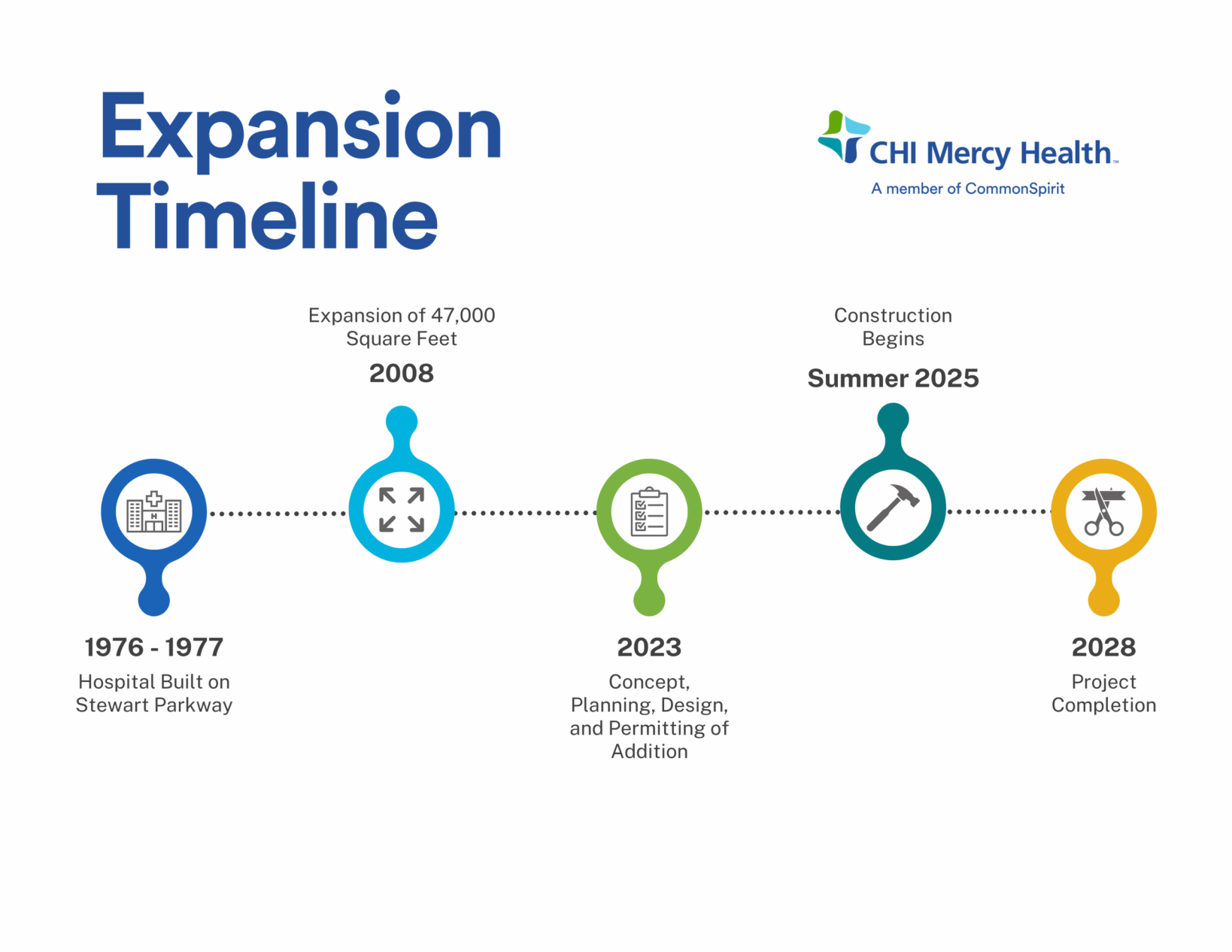 Expansion Timeline

CHI Mercy Health™
A member of CommonSpirit

1976 - 1977
Hospital Built on Stewart Parkway

Expansion of 47,000 Square Feet
2008

2023
Concept, Planning, Design, and Permitting of Addition

Construction Begins
Summer 2025

2028
Project Completion